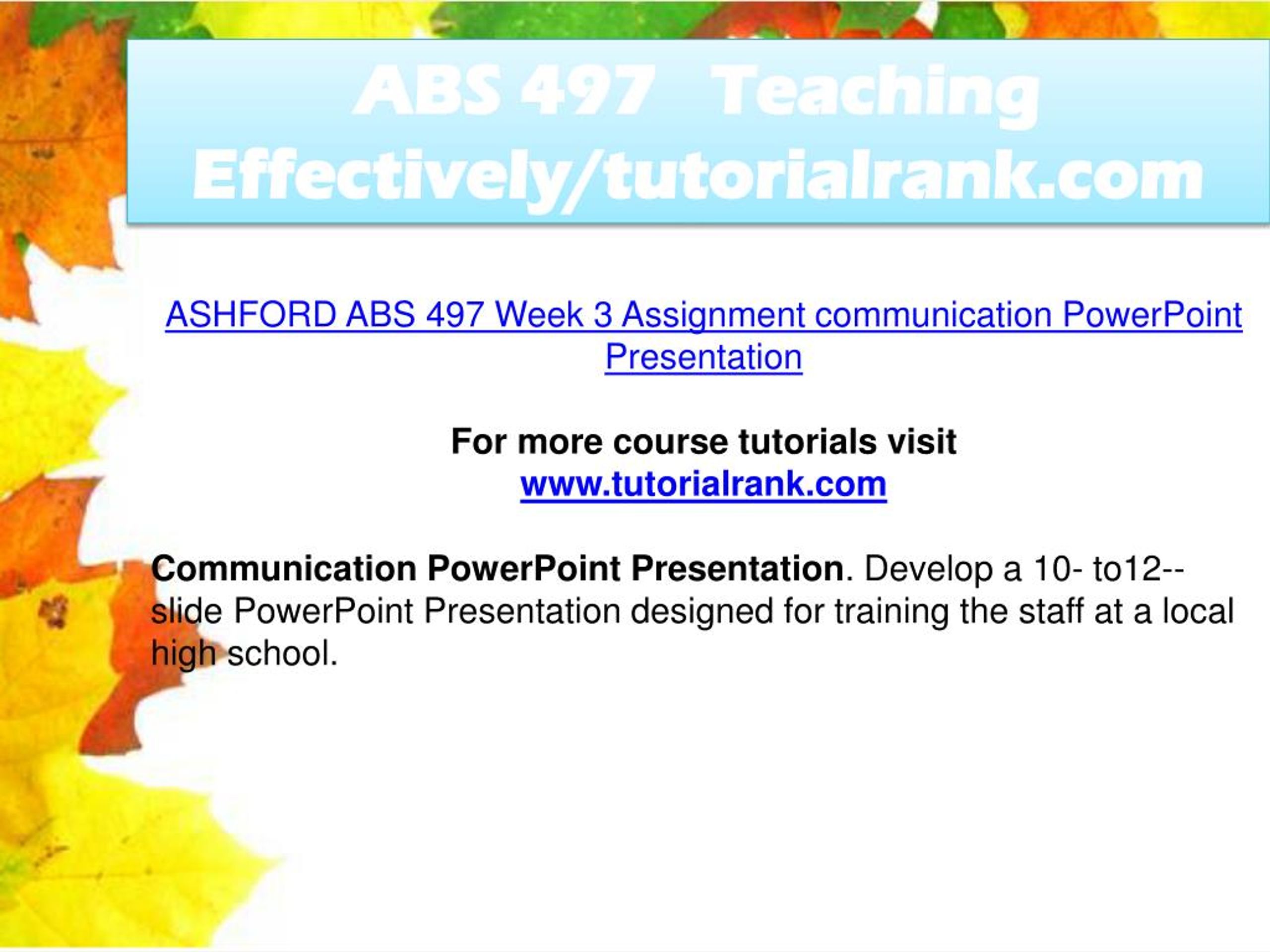 ABS 497 Teaching Effectively/tutorialrank.com

ASHFORD ABS 497 Week 3 Assignment communication PowerPoint Presentation

For more course tutorials visit
www.tutorialrank.com

Communication PowerPoint Presentation. Develop a 10- to12--slide PowerPoint Presentation designed for training the staff at a local high school.